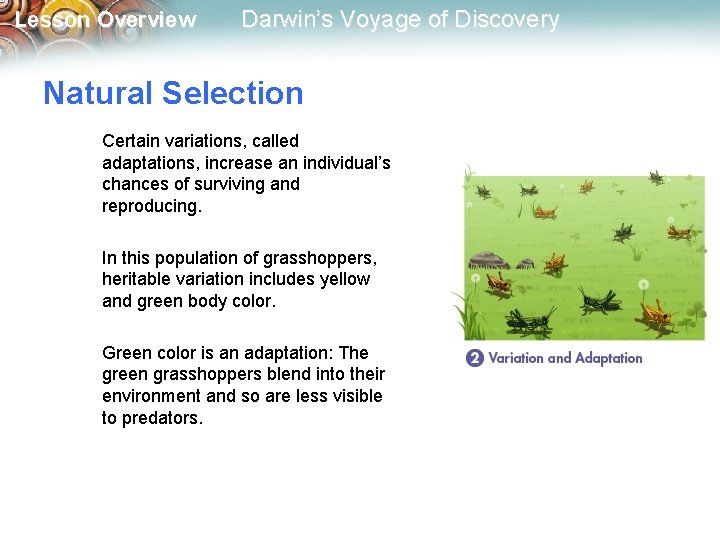 Lesson Overview Darwin's Voyage of Discovery

Natural Selection

Certain variations, called adaptations, increase an individual's chances of surviving and reproducing.

In this population of grasshoppers, heritable variation includes yellow and green body color.

Green color is an adaptation: The green grasshoppers blend into their environment and so are less visible to predators.

2 Variation and Adaptation